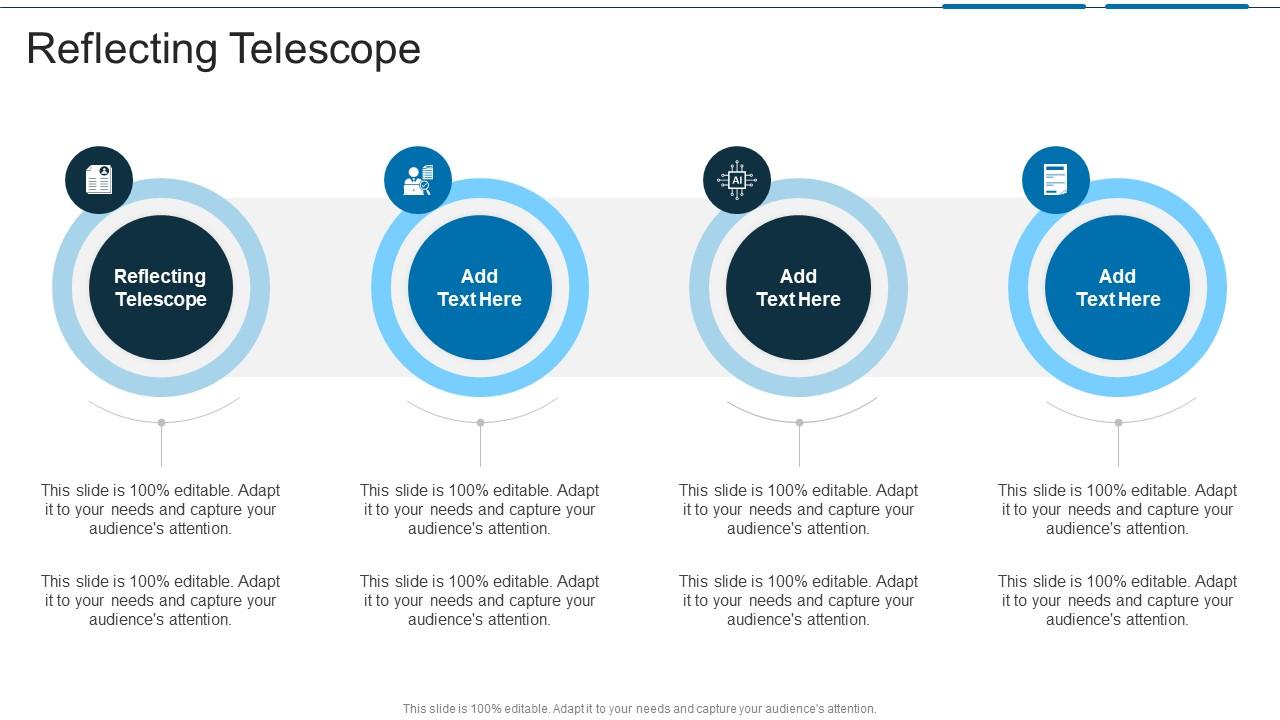 Reflecting Telescope

AI

Reflecting Telescope

This slide is 100% editable. Adapt it to your needs and capture your audience's attention.

This slide is 100% editable. Adapt it to your needs and capture your audience's attention.

Add Text Here

This slide is 100% editable. Adapt it to your needs and capture your audience's attention.

This slide is 100% editable. Adapt it to your needs and capture your audience's attention.

Add Text Here

This slide is 100% editable. Adapt it to your needs and capture your audience's attention.

This slide is 100% editable. Adapt it to your needs and capture your audience's attention.

Add Text Here

This slide is 100% editable. Adapt it to your needs and capture your audience's attention.

This slide is 100% editable. Adapt it to your needs and capture your audience's attention.

This slide is 100% editable. Adapt it to your needs and capture your audience's attention.